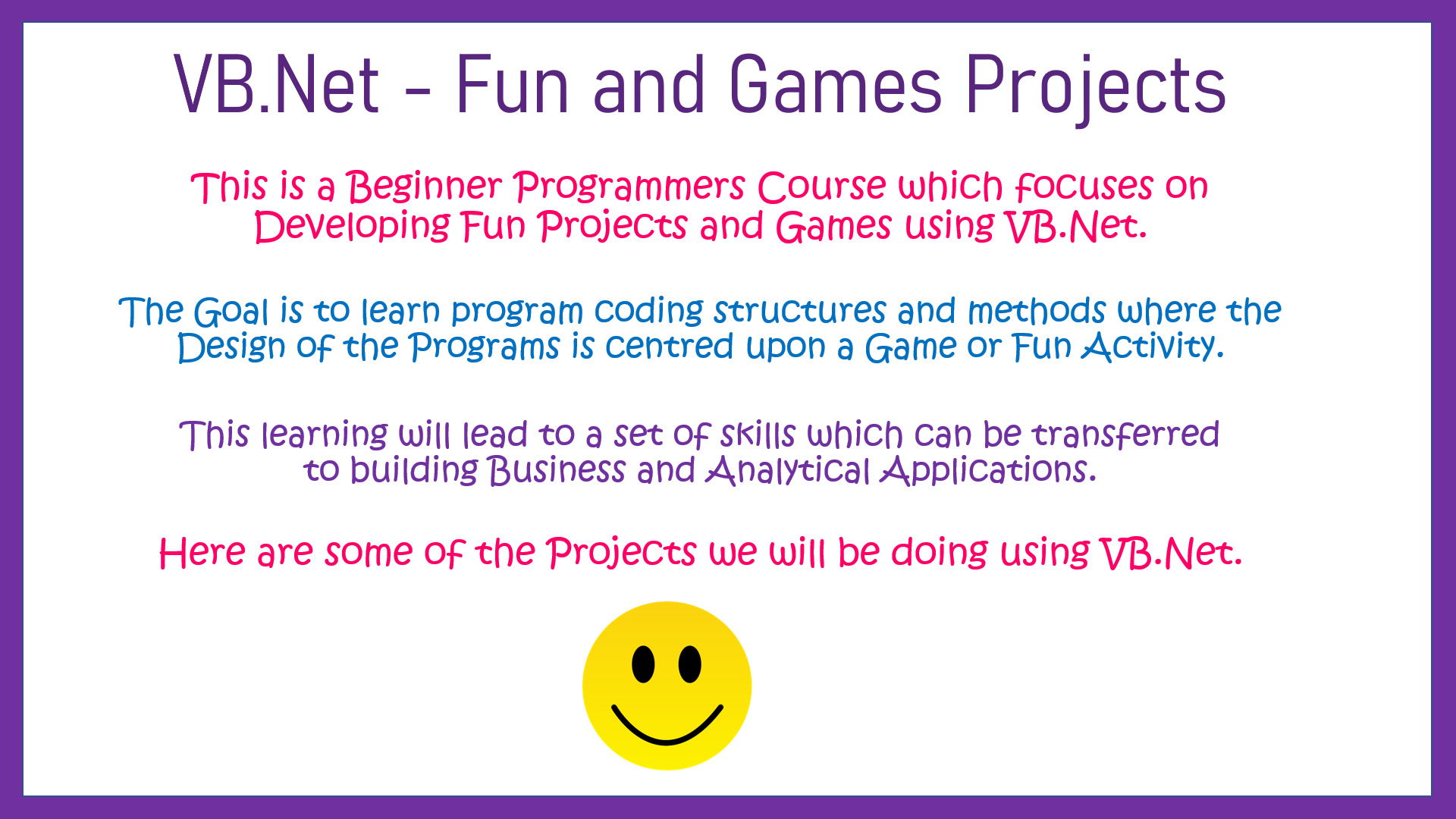 VB.Net - Fun and Games Projects

This is a Beginner Programmers Course which focuses on Developing Fun Projects and Games using VB.Net.

The Goal is to learn program coding structures and methods where the Design of the Programs is centred upon a Game or Fun Activity.

This learning will lead to a set of skills which can be transferred to building Business and Analytical Applications.

Here are some of the Projects we will be doing using VB.Net.